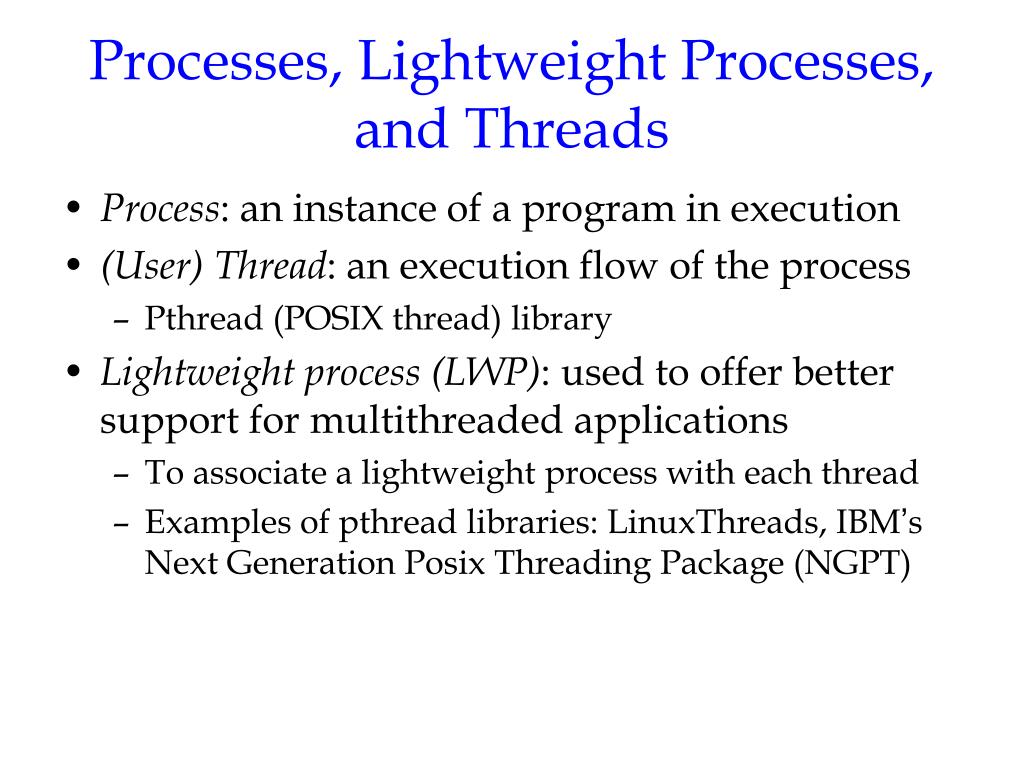 Processes, Lightweight Processes, and Threads

• Process: an instance of a program in execution
• (User) Thread: an execution flow of the process
 – Pthread (POSIX thread) library
• Lightweight process (LWP): used to offer better support for multithreaded applications
 – To associate a lightweight process with each thread
 – Examples of pthread libraries: LinuxThreads, IBM's Next Generation Posix Threading Package (NGPT)